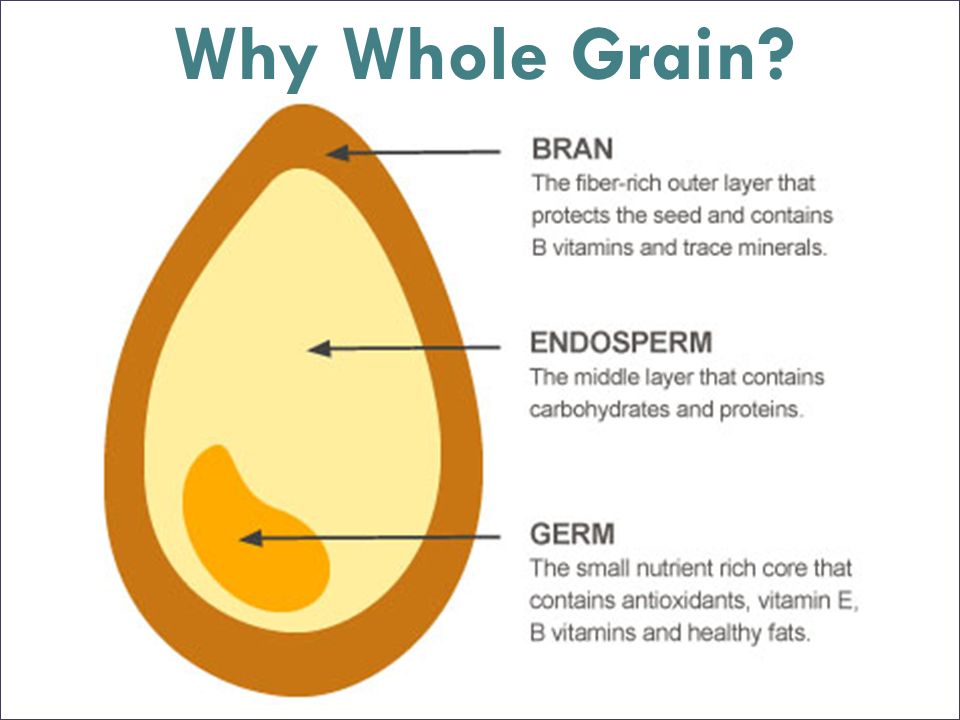 Why Whole Grain?

BRAN
The fiber-rich outer layer that protects the seed and contains B vitamins and trace minerals.

ENDOSPERM
The middle layer that contains carbohydrates and proteins.

GERM
The small nutrient rich core that contains antioxidants, vitamin E, B vitamins and healthy fats.